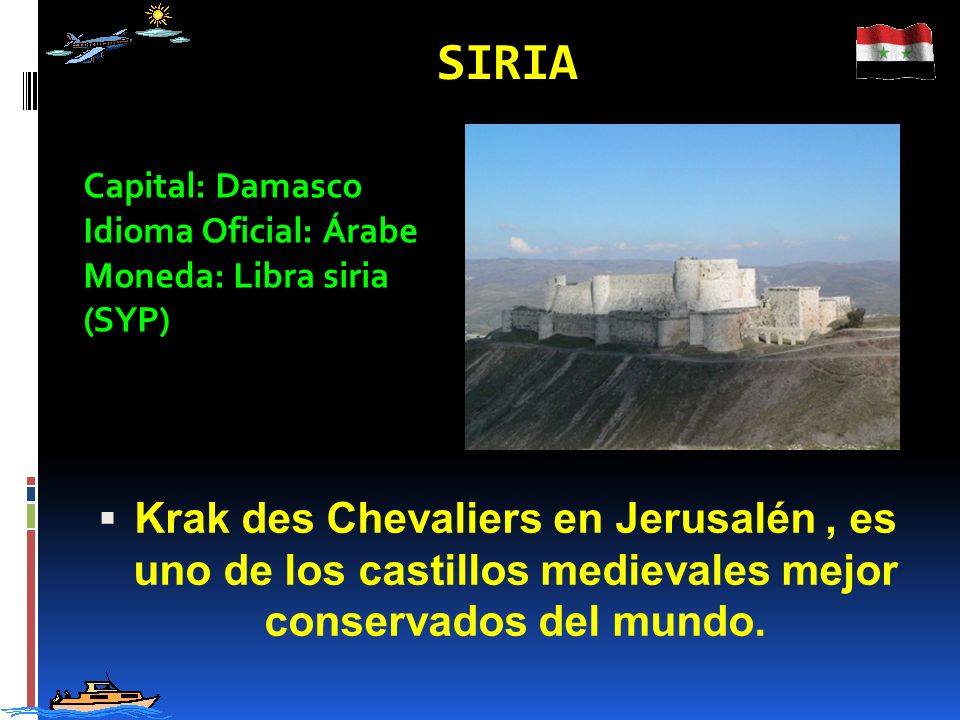 SIRIA

Capital: Damasco
Idioma Oficial: Árabe
Moneda: Libra siria (SYP)

▪ Krak des Chevaliers en Jerusalén , es uno de los castillos medievales mejor conservados del mundo.